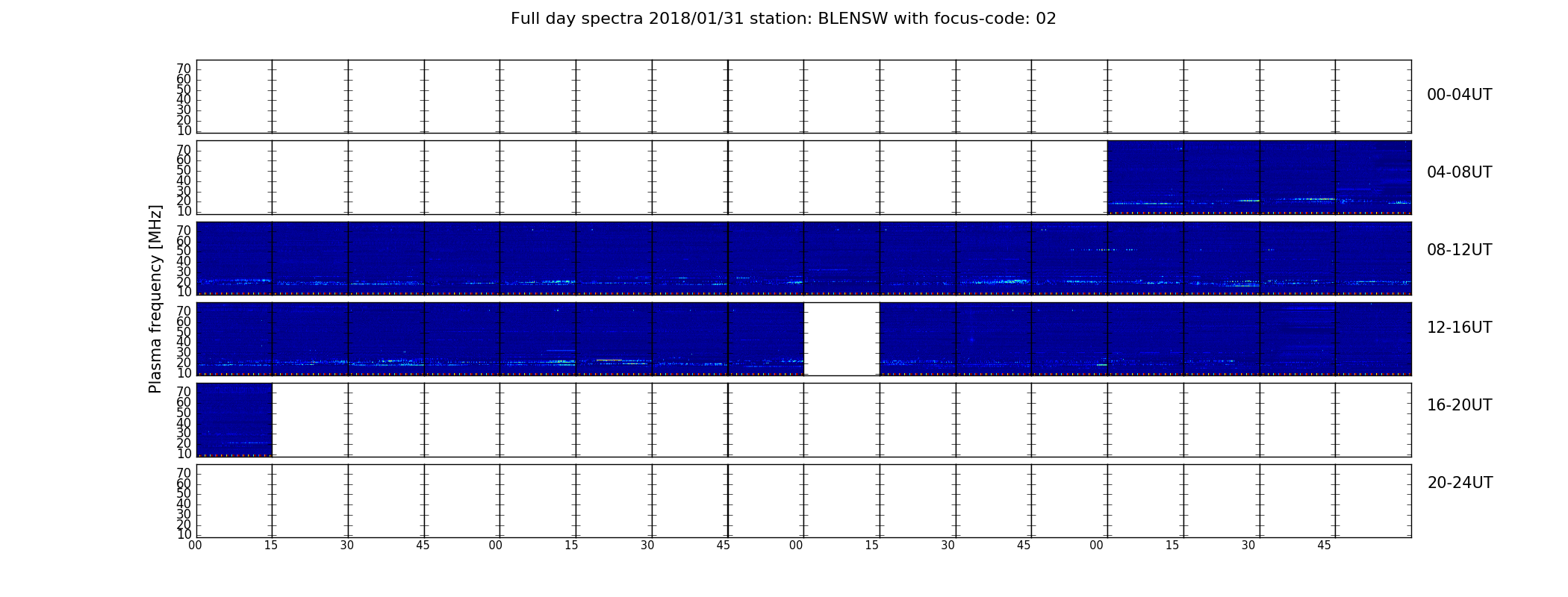 Full day spectra 2018/01/31 station: BLENSW with focus-code: 02

Plasma frequency [MHz]

70
60
50
40
30
20
10

00-04UT

70
60
50
40
30
20
10

04-08UT

70
60
50
40
30
20
10

08-12UT

70
60
50
40
30
20
10

12-16UT

70
60
50
40
30
20
10

16-20UT

70
60
50
40
30
20
10

20-24UT

00 15 30 45 00 15 30 45 00 15 30 45 00 15 30 45